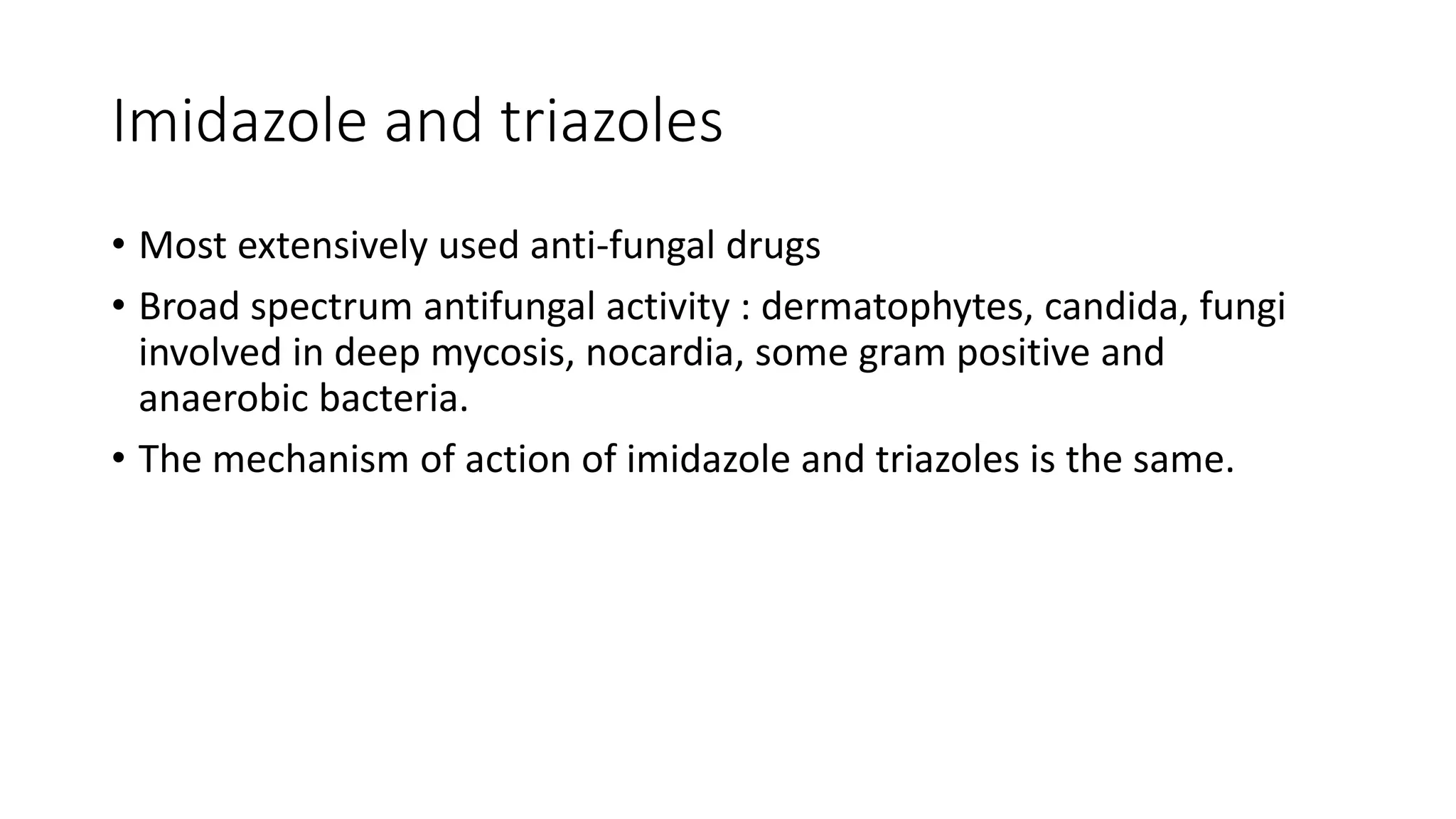 Imidazole and triazoles

• Most extensively used anti-fungal drugs
• Broad spectrum antifungal activity : dermatophytes, candida, fungi involved in deep mycosis, nocardia, some gram positive and anaerobic bacteria.
• The mechanism of action of imidazole and triazoles is the same.